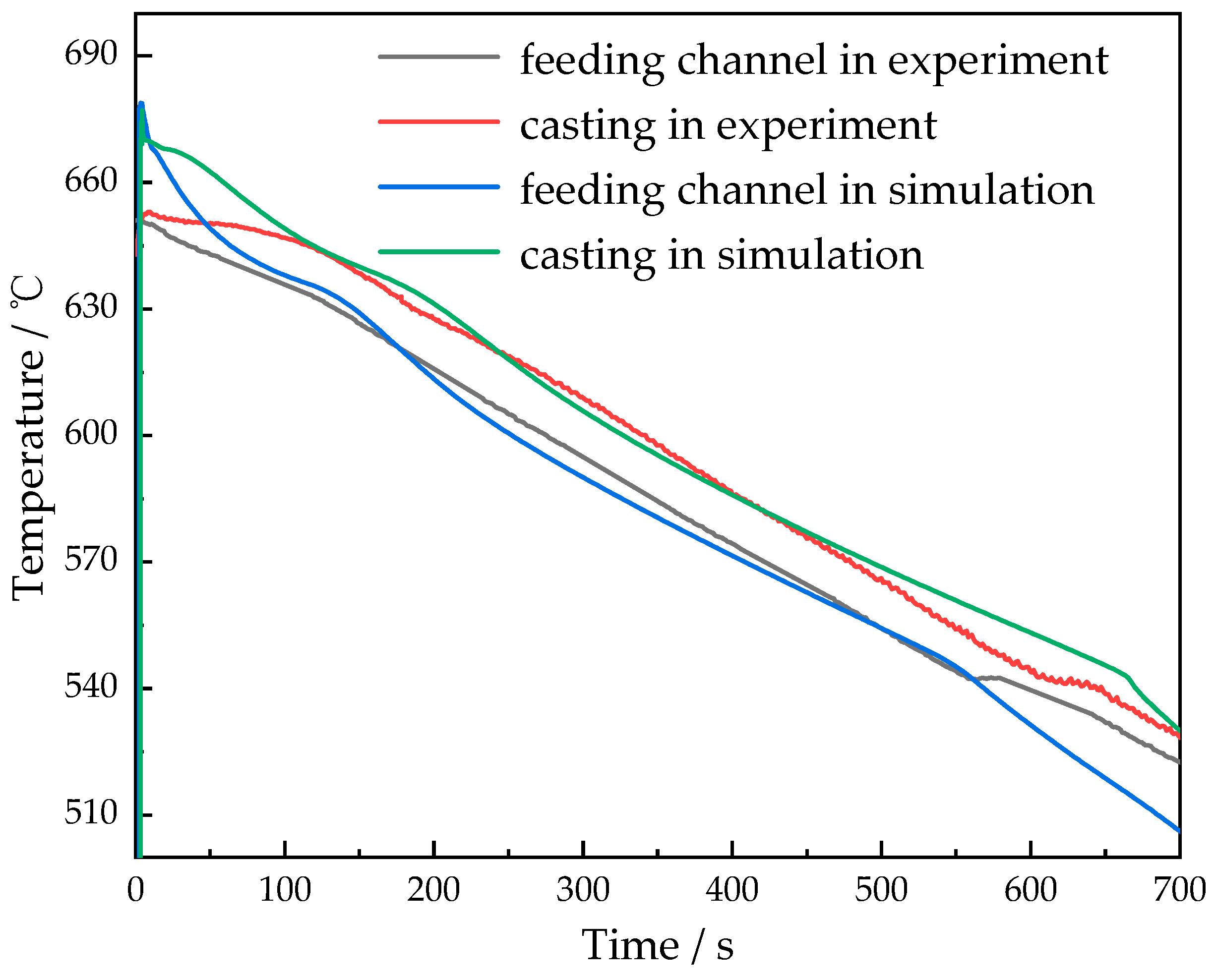 feeding channel in experiment
casting in experiment
feeding channel in simulation
casting in simulation

Temperature / ℃

690
660
630
600
570
540
510

0
100
200
300
400
500
600
700

Time / s